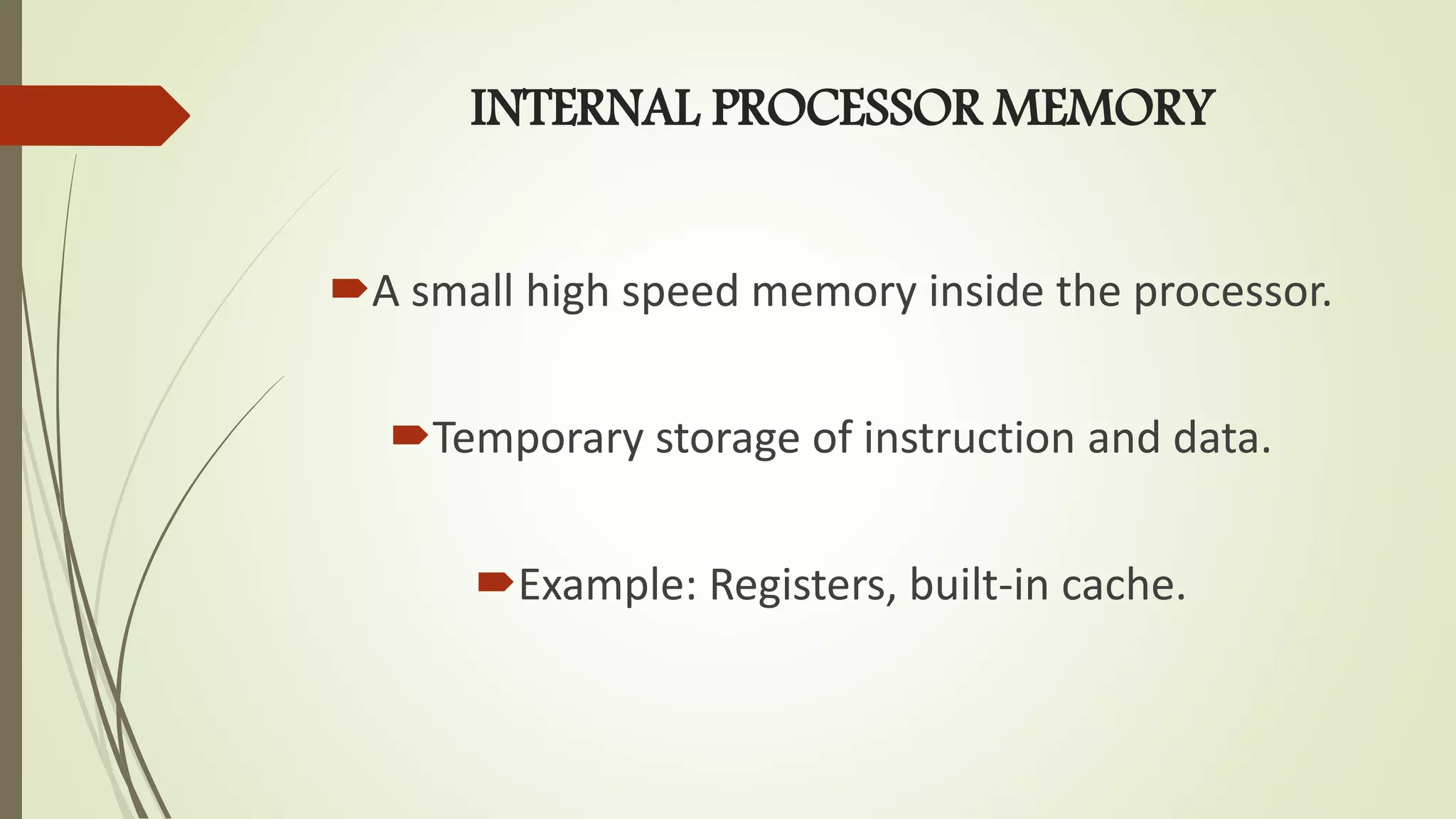 INTERNAL PROCESSOR MEMORY

A small high speed memory inside the processor.

Temporary storage of instruction and data.

Example: Registers, built-in cache.